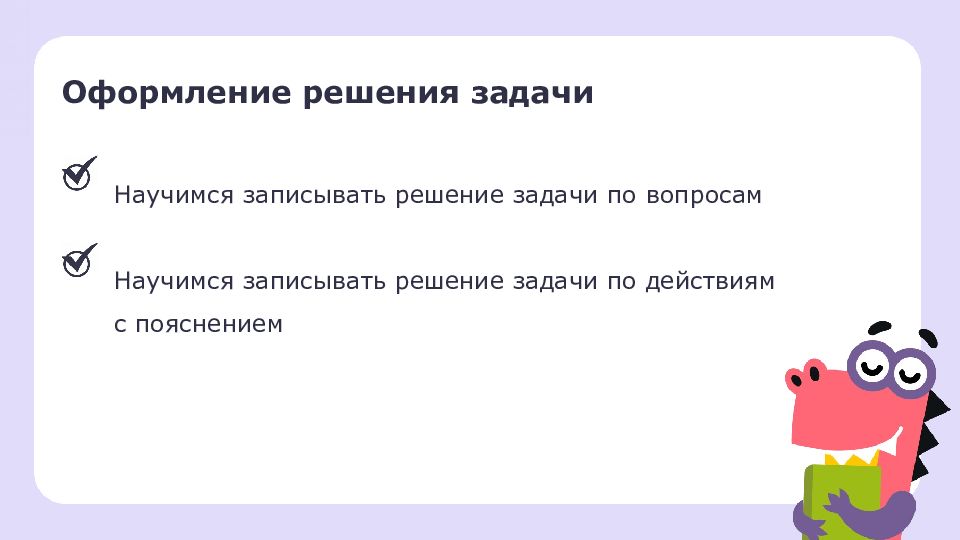 Оформление решения задачи

Научимся записывать решение задачи по вопросам

Научимся записывать решение задачи по действиям с пояснением